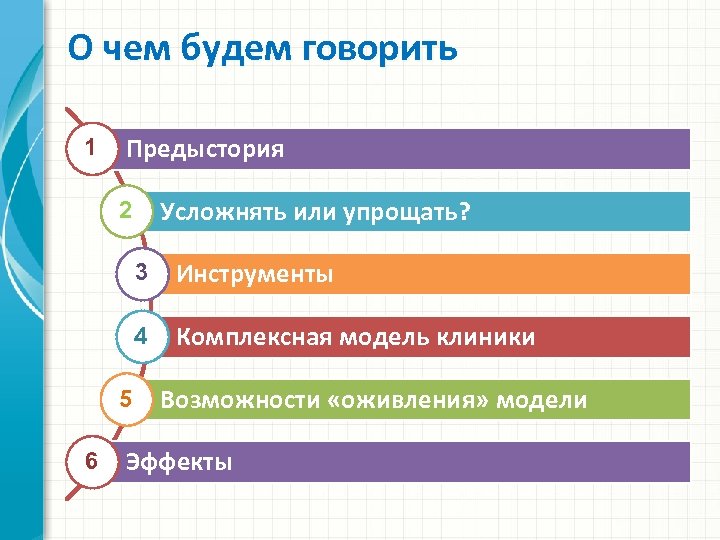 О чем будем говорить

1 Предыстория

2 Усложнять или упрощать?

3 Инструменты

4 Комплексная модель клиники

5 Возможности «оживления» модели

6 Эффекты